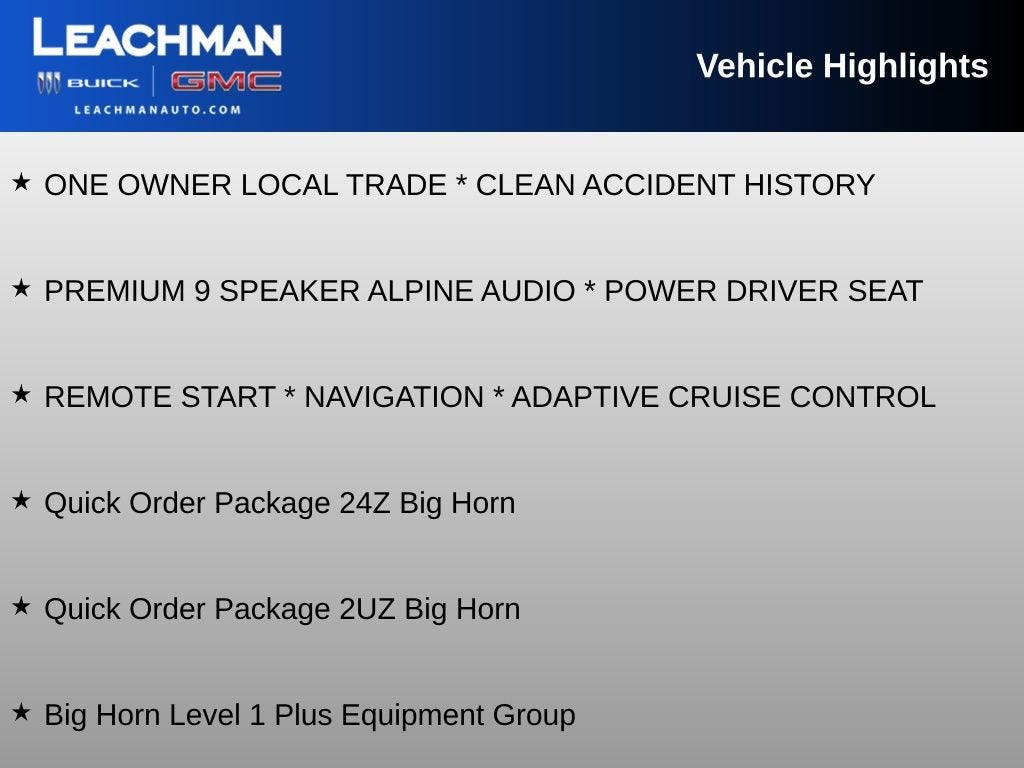 LEACHMAN
BUICK | GMC
LEACHMANAUTO.COM

Vehicle Highlights

★ ONE OWNER LOCAL TRADE * CLEAN ACCIDENT HISTORY

★ PREMIUM 9 SPEAKER ALPINE AUDIO * POWER DRIVER SEAT

★ REMOTE START * NAVIGATION * ADAPTIVE CRUISE CONTROL

★ Quick Order Package 24Z Big Horn

★ Quick Order Package 2UZ Big Horn

★ Big Horn Level 1 Plus Equipment Group